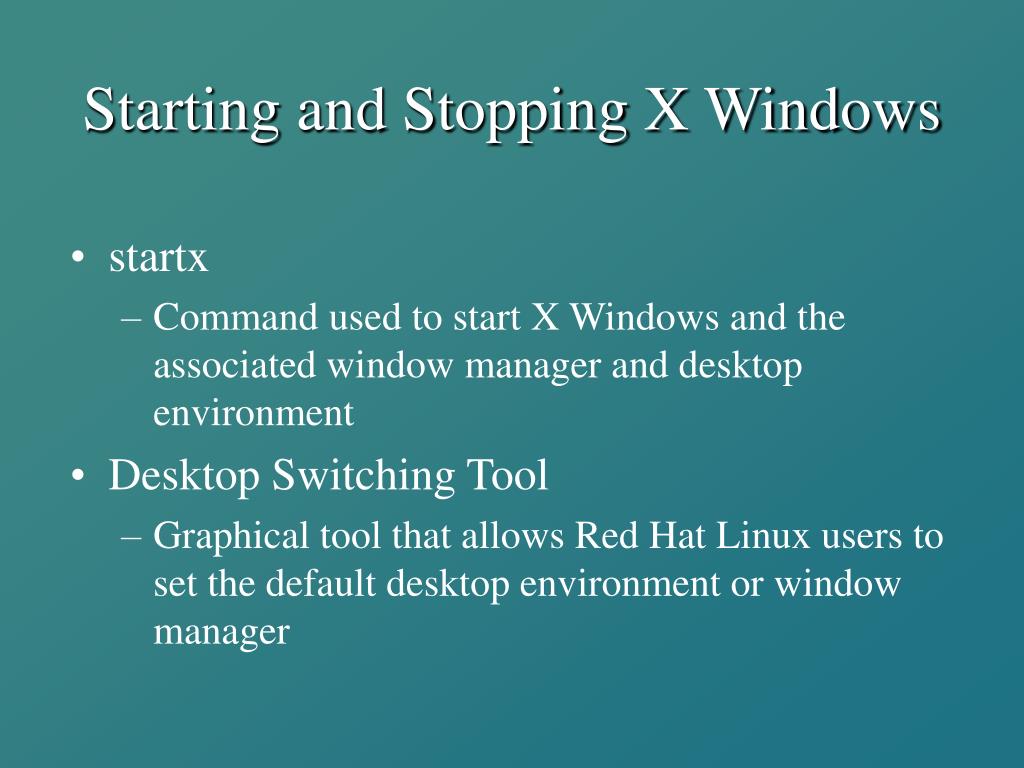 Starting and Stopping X Windows

• startx
– Command used to start X Windows and the associated window manager and desktop environment
• Desktop Switching Tool
– Graphical tool that allows Red Hat Linux users to set the default desktop environment or window manager